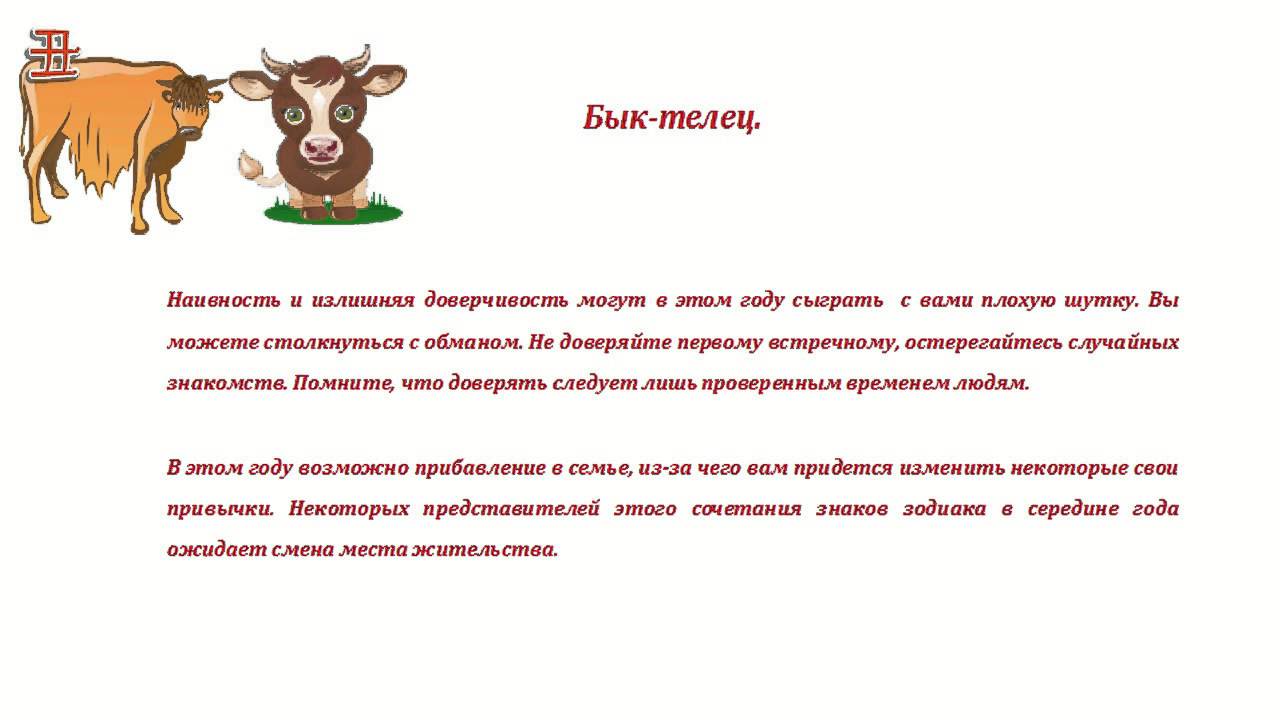 丑

Бык-телец.

Наивность и излишняя доверчивость могут в этом году сыграть с вами плохую шутку. Вы можете столкнуться с обманом. Не доверяйте первому встречному, остерегайтесь случайных знакомств. Помните, что доверять следует лишь проверенным временем людям.

В этом году возможно прибавление в семье, из-за чего вам придется изменить некоторые свои привычки. Некоторых представителей этого сочетания знаков зодиака в середине года ожидает смена места жительства.